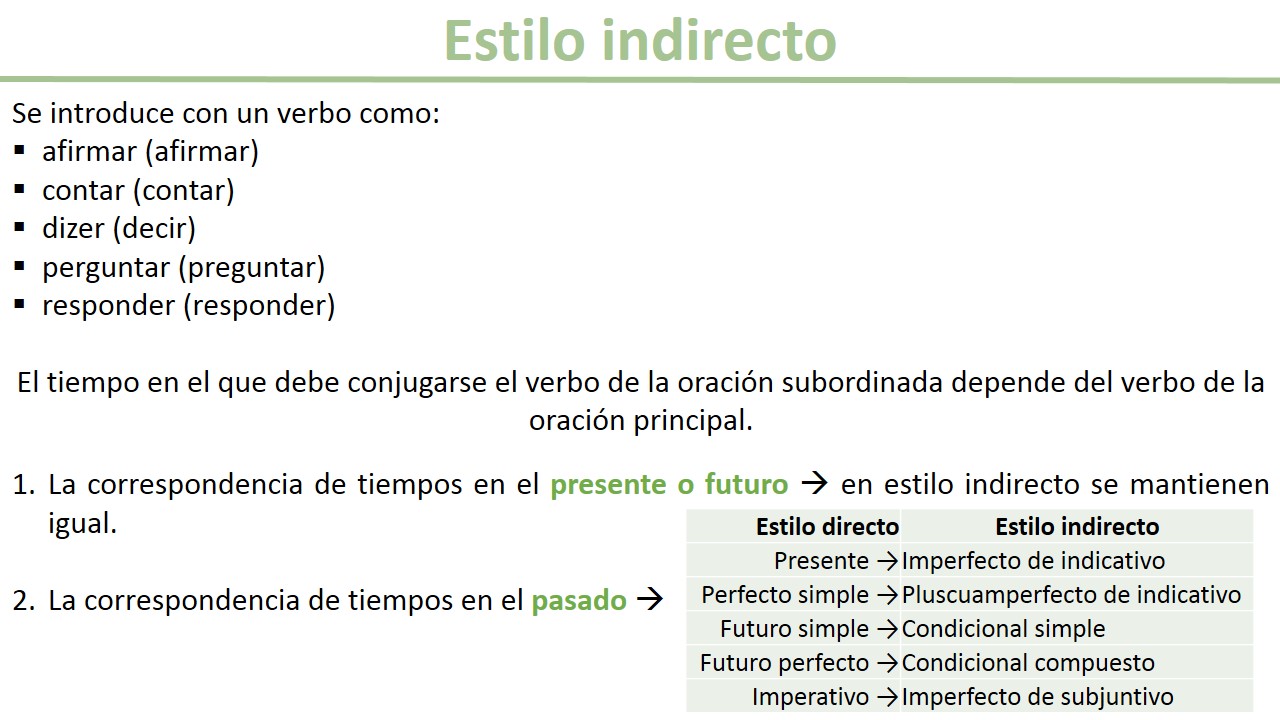 Estilo indirecto

Se introduce con un verbo como:
▪ afirmar (afirmar)
▪ contar (contar)
▪ dizer (decir)
▪ perguntar (preguntar)
▪ responder (responder)

El tiempo en el que debe conjugarse el verbo de la oración subordinada depende del verbo de la oración principal.

1. La correspondencia de tiempos en el presente o futuro → en estilo indirecto se mantienen igual.

2. La correspondencia de tiempos en el pasado →

| Estilo directo | Estilo indirecto |
|---|---|
| Presente → | Imperfecto de indicativo |
| Perfecto simple → | Pluscuamperfecto de indicativo |
| Futuro simple → | Condicional simple |
| Futuro perfecto → | Condicional compuesto |
| Imperativo → | Imperfecto de subjuntivo |